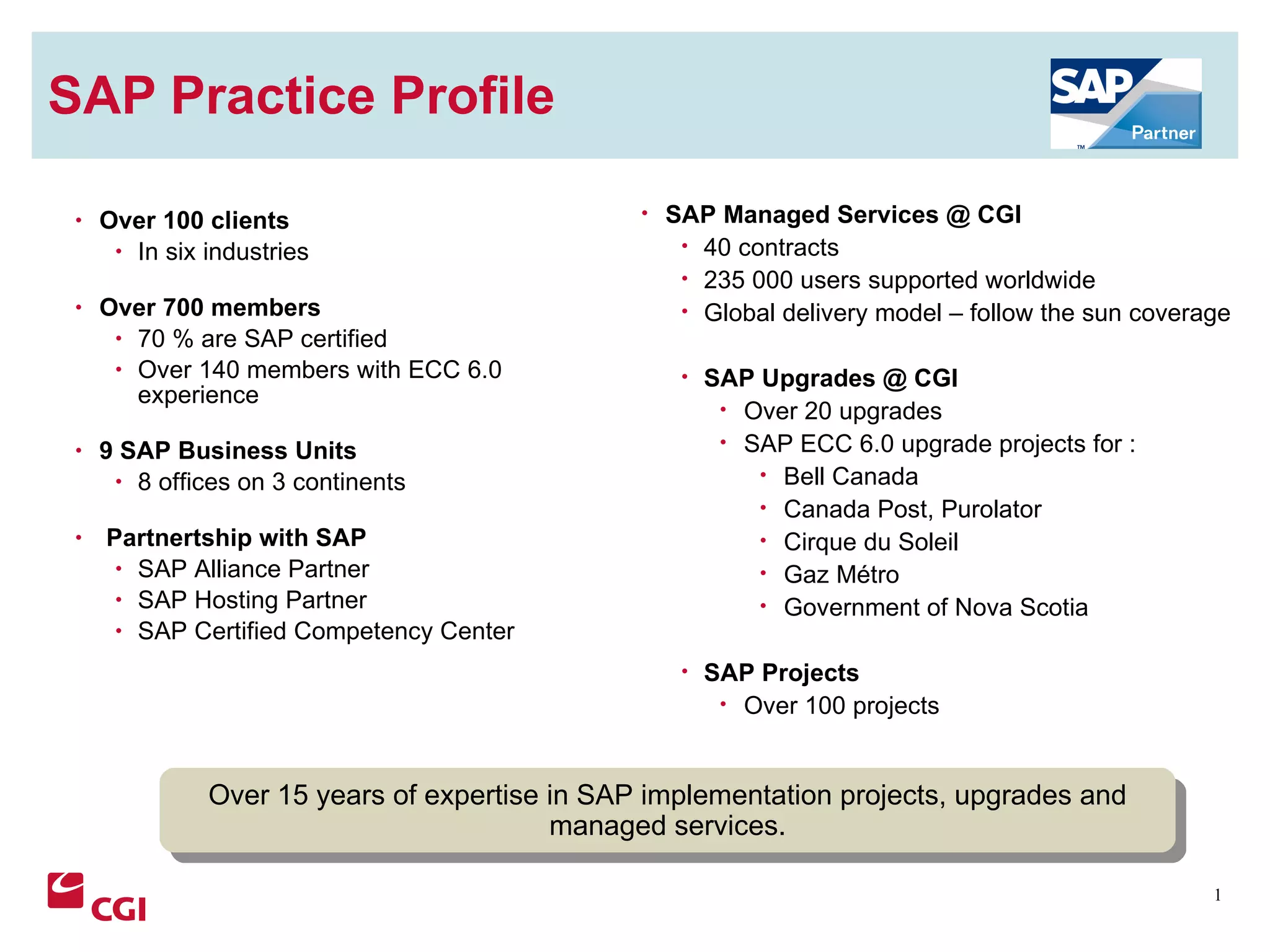 SAP Practice Profile

SAP Partner ™

• Over 100 clients
  • In six industries

• Over 700 members
  • 70 % are SAP certified
  • Over 140 members with ECC 6.0 experience

• 9 SAP Business Units
  • 8 offices on 3 continents

• Partnertship with SAP
  • SAP Alliance Partner
  • SAP Hosting Partner
  • SAP Certified Competency Center

• SAP Managed Services @ CGI
  • 40 contracts
  • 235 000 users supported worldwide
  • Global delivery model – follow the sun coverage

• SAP Upgrades @ CGI
  • Over 20 upgrades
  • SAP ECC 6.0 upgrade projects for :
    • Bell Canada
    • Canada Post, Purolator
    • Cirque du Soleil
    • Gaz Métro
    • Government of Nova Scotia

• SAP Projects
  • Over 100 projects

Over 15 years of expertise in SAP implementation projects, upgrades and managed services.

CGI

1